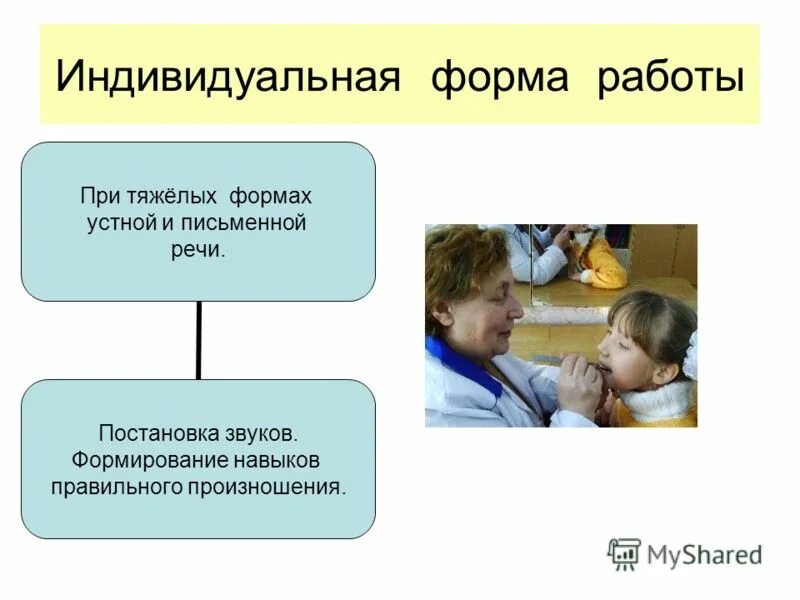 Индивидуальная форма работы

При тяжёлых формах устной и письменной речи.

Постановка звуков. Формирование навыков правильного произношения.

MyShared